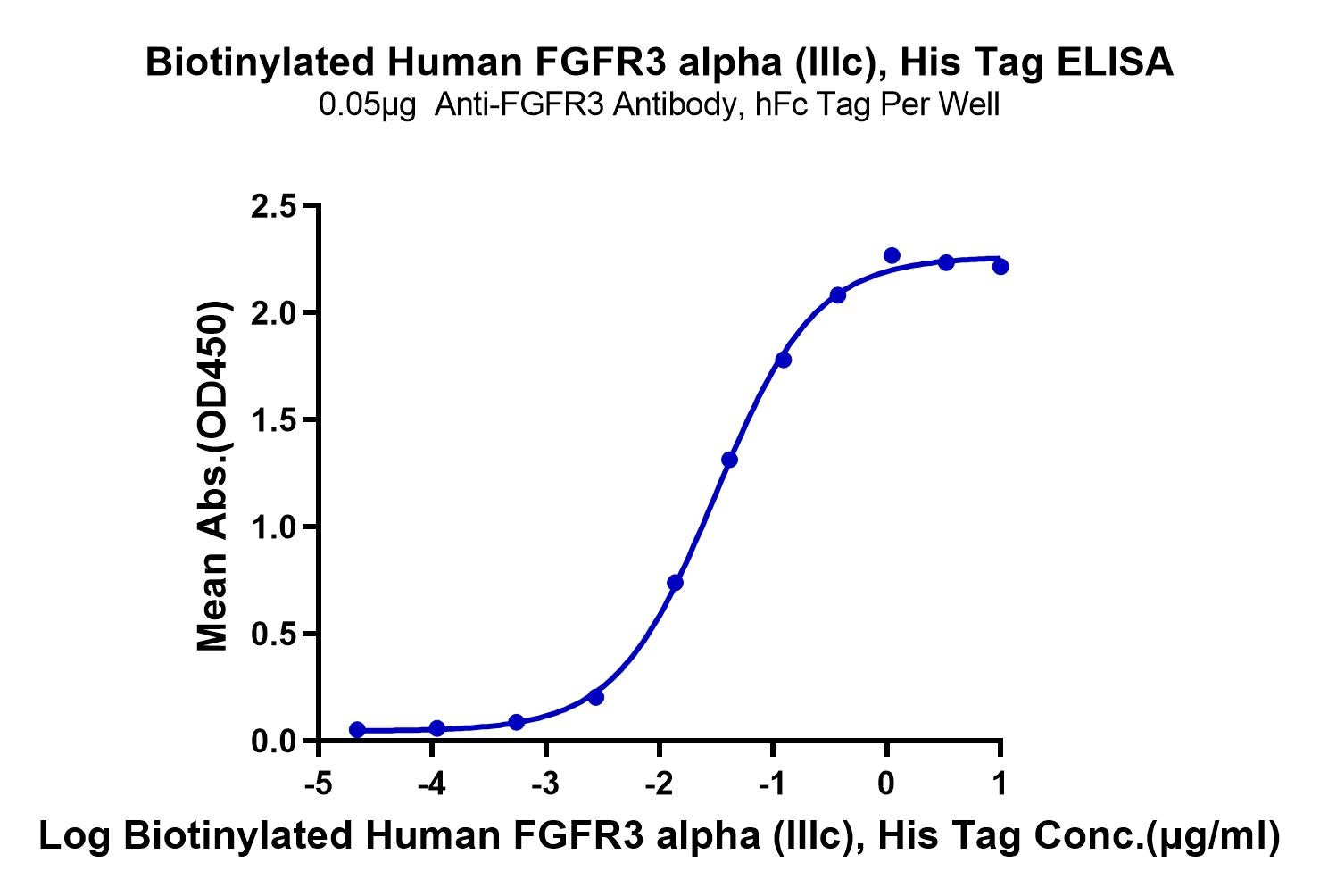 Biotinylated Human FGFR3 alpha (IIIc), His Tag ELISA
0.05μg Anti-FGFR3 Antibody, hFc Tag Per Well

Mean Abs.(OD450)

2.5
2.0
1.5
1.0
0.5
0.0

-5
-4
-3
-2
-1
0
1

Log Biotinylated Human FGFR3 alpha (IIIc), His Tag Conc.(μg/ml)